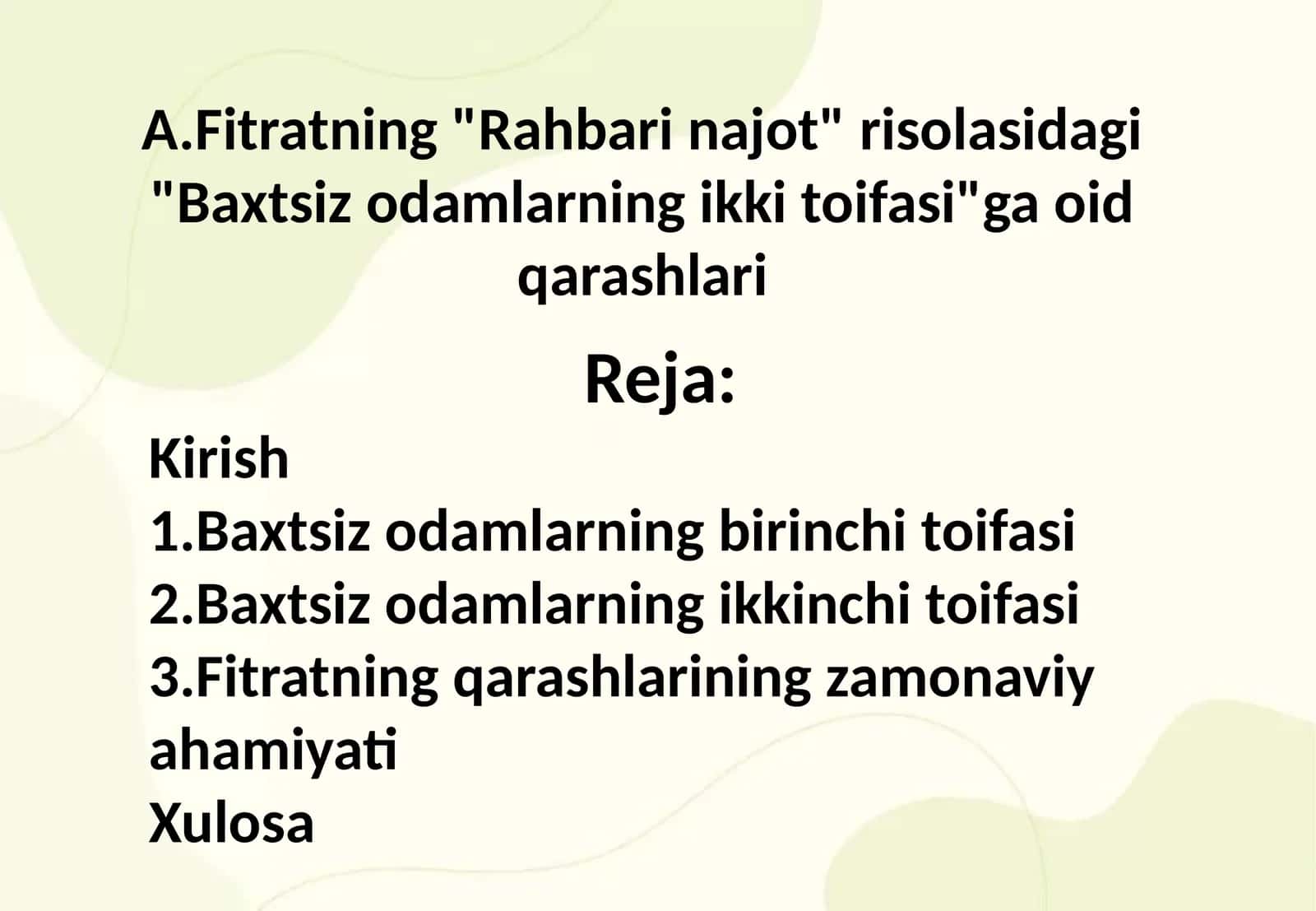 A.Fitratning "Rahbari najot" risolasidagi "Baxtsiz odamlarning ikki toifasi"ga oid qarashlari

Reja:

Kirish
1.Baxtsiz odamlarning birinchi toifasi
2.Baxtsiz odamlarning ikkinchi toifasi
3.Fitratning qarashlarining zamonaviy ahamiyati
Xulosa